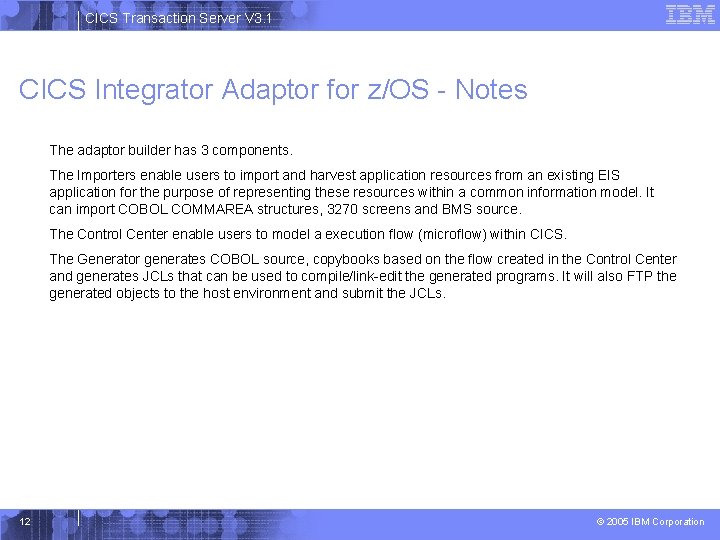 CICS Transaction Server V3.1

IBM

CICS Integrator Adaptor for z/OS - Notes

The adaptor builder has 3 components.

The Importers enable users to import and harvest application resources from an existing EIS application for the purpose of representing these resources within a common information model. It can import COBOL COMMAREA structures, 3270 screens and BMS source.

The Control Center enable users to model a execution flow (microflow) within CICS.

The Generator generates COBOL source, copybooks based on the flow created in the Control Center and generates JCLs that can be used to compile/link-edit the generated programs. It will also FTP the generated objects to the host environment and submit the JCLs.

12

© 2005 IBM Corporation